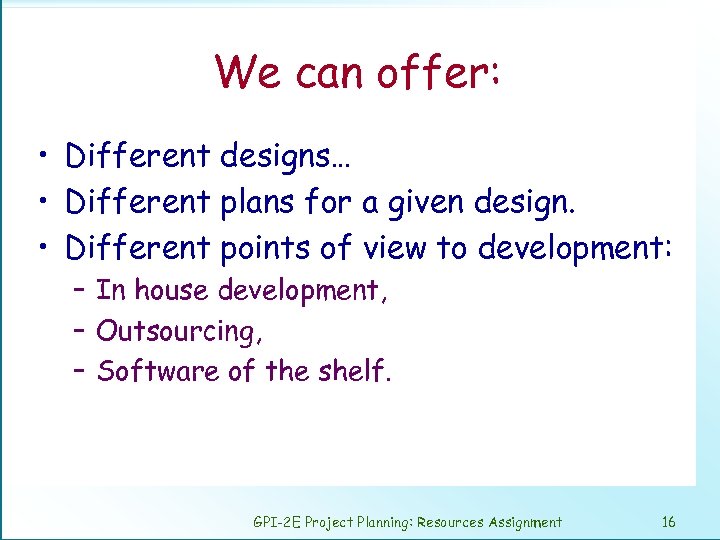 We can offer:

• Different designs…
• Different plans for a given design.
• Different points of view to development:
– In house development,
– Outsourcing,
– Software of the shelf.

GPI-2E Project Planning: Resources Assignment 16